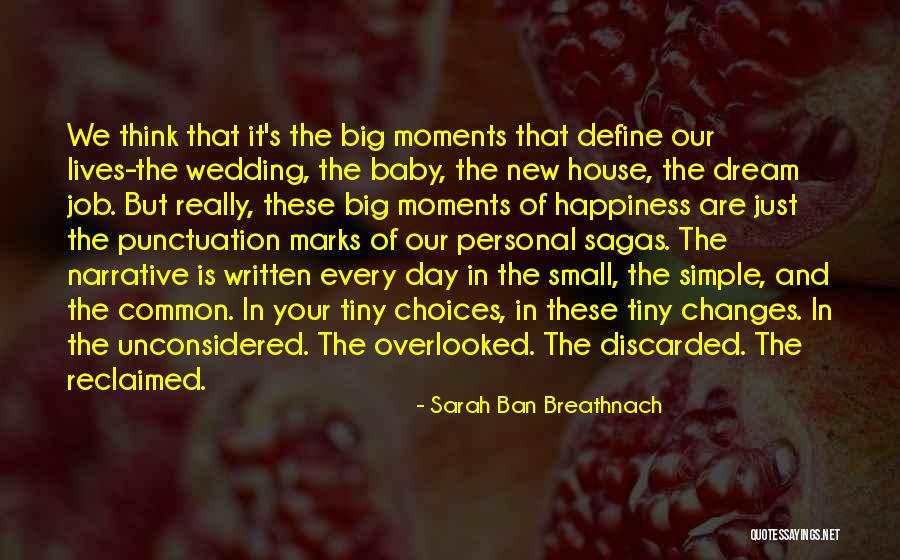 We think that it's the big moments that define our lives-the wedding, the baby, the new house, the dream job. But really, these big moments of happiness are just the punctuation marks of our personal sagas. The narrative is written every day in the small, the simple, and the common. In your tiny choices, in these tiny changes. In the unconsidered. The overlooked. The discarded. The reclaimed.

- Sarah Ban Breathnach

QUOTESSAYINGS.NET